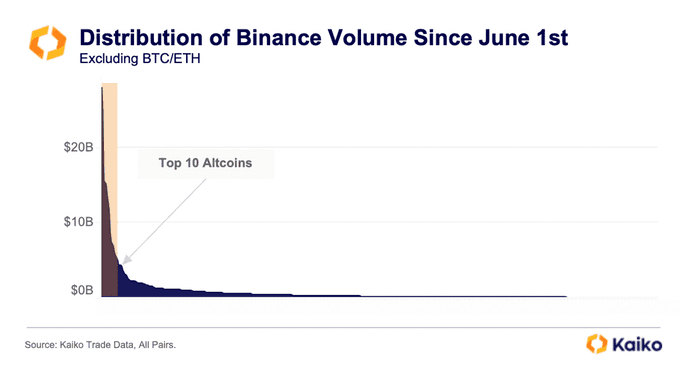 Distribution of Binance Volume Since June 1st
Excluding BTC/ETH

$20B
$10B
$0B

Top 10 Altcoins

Source: Kaiko Trade Data, All Pairs.

Kaiko